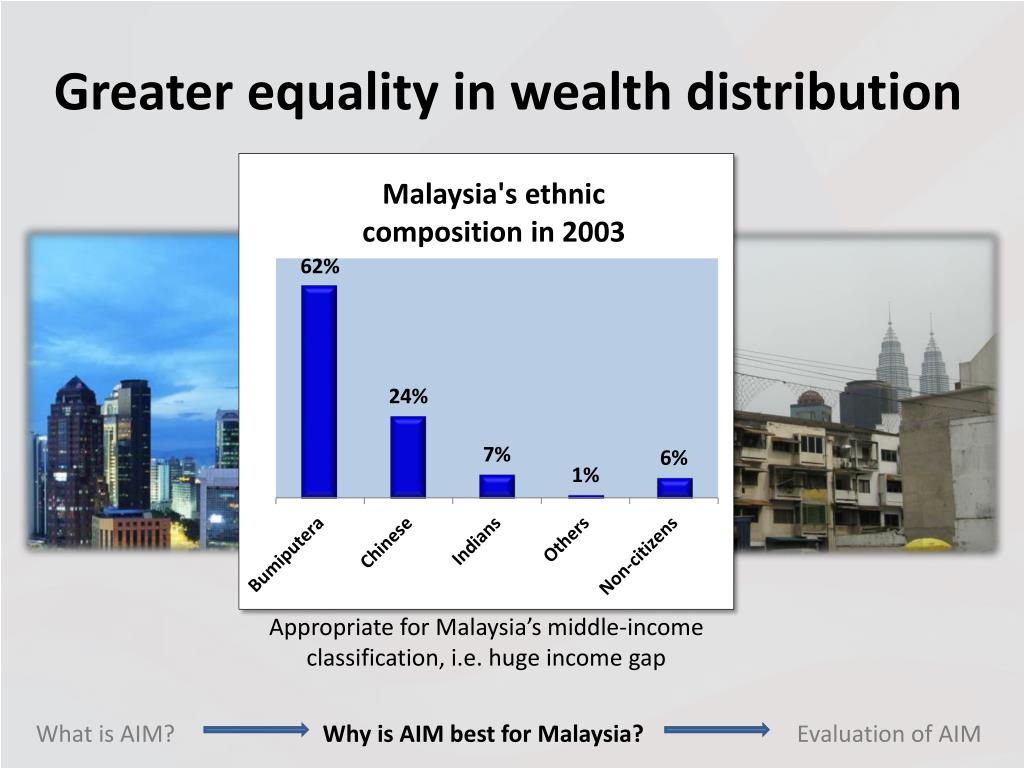 Greater equality in wealth distribution

Malaysia's ethnic composition in 2003

62%
24%
7%
1%
6%

Bumiputera
Chinese
Indians
Others
Non-citizens

Appropriate for Malaysia’s middle-income classification, i.e. huge income gap

What is AIM?
Why is AIM best for Malaysia?
Evaluation of AIM